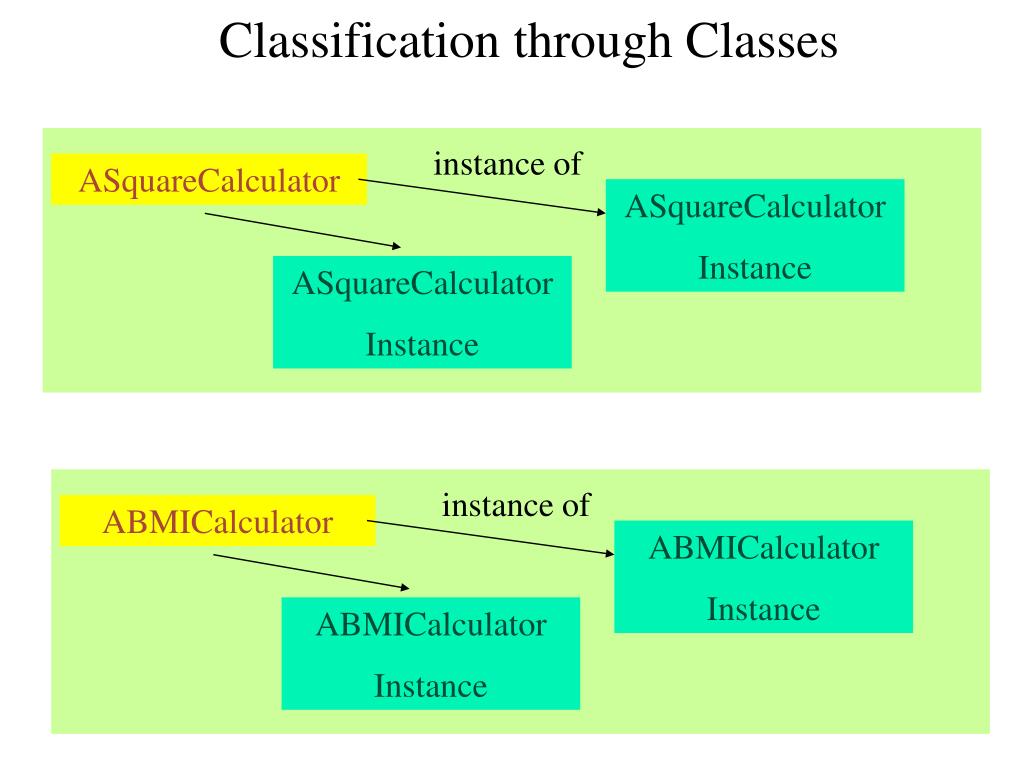 Classification through Classes

ASquareCalculator

instance of

ASquareCalculator Instance

ASquareCalculator Instance

ABMICalculator

instance of

ABMICalculator Instance

ABMICalculator Instance